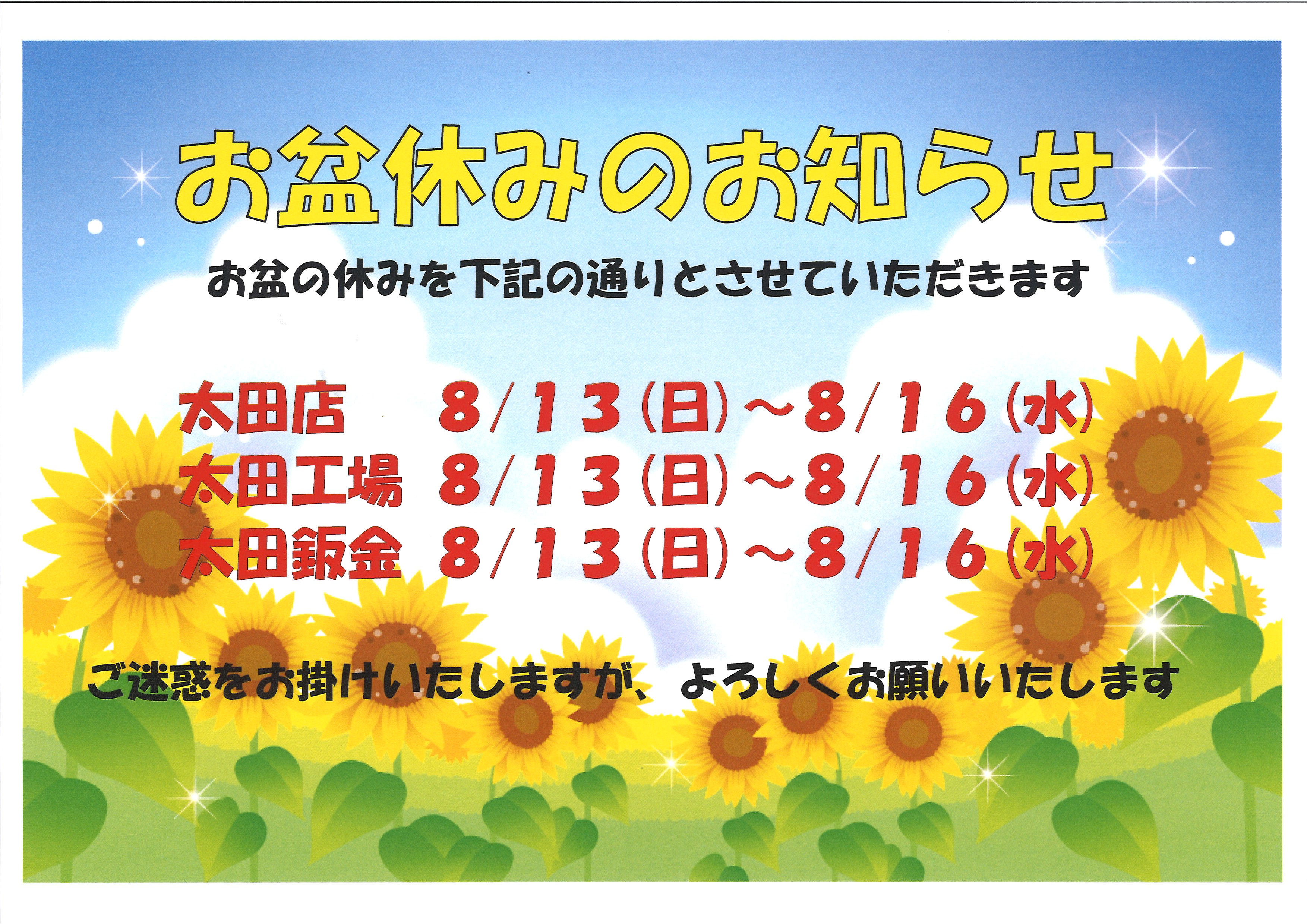 お盆休みのお知らせ

お盆の休みを下記の通りとさせていただきます

太田店　8/13(日)～8/16(水)
太田工場　8/13(日)～8/16(水)
太田鈑金　8/13(日)～8/16(水)

ご迷惑をお掛けいたしますが、よろしくお願いいたします